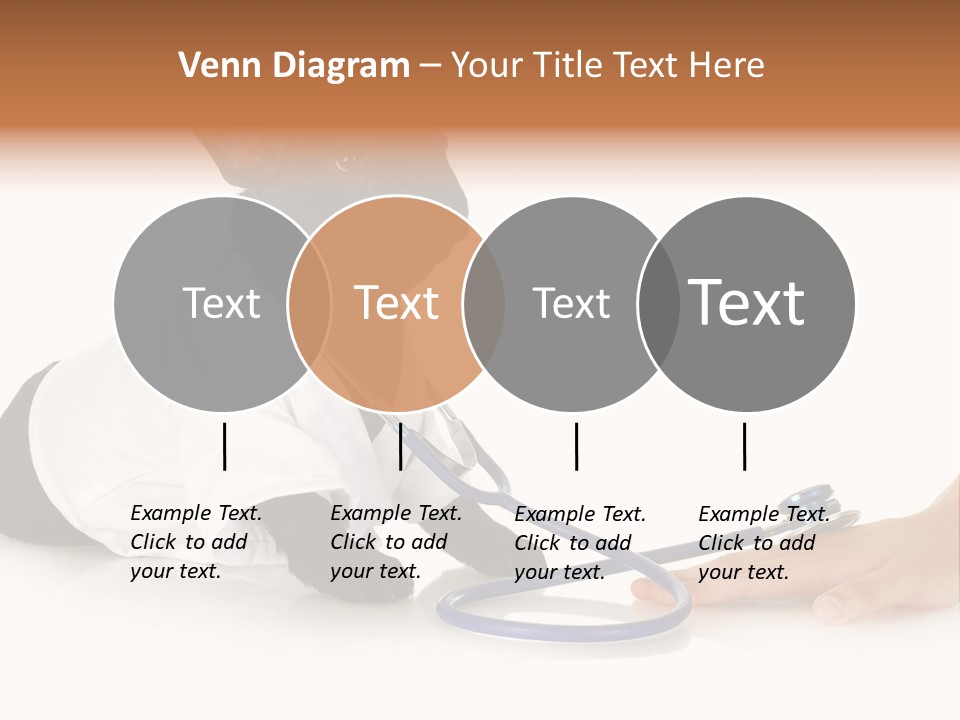 Venn Diagram – Your Title Text Here

Text

Text

Text

Text

Example Text. Click to add your text.

Example Text. Click to add your text.

Example Text. Click to add your text.

Example Text. Click to add your text.